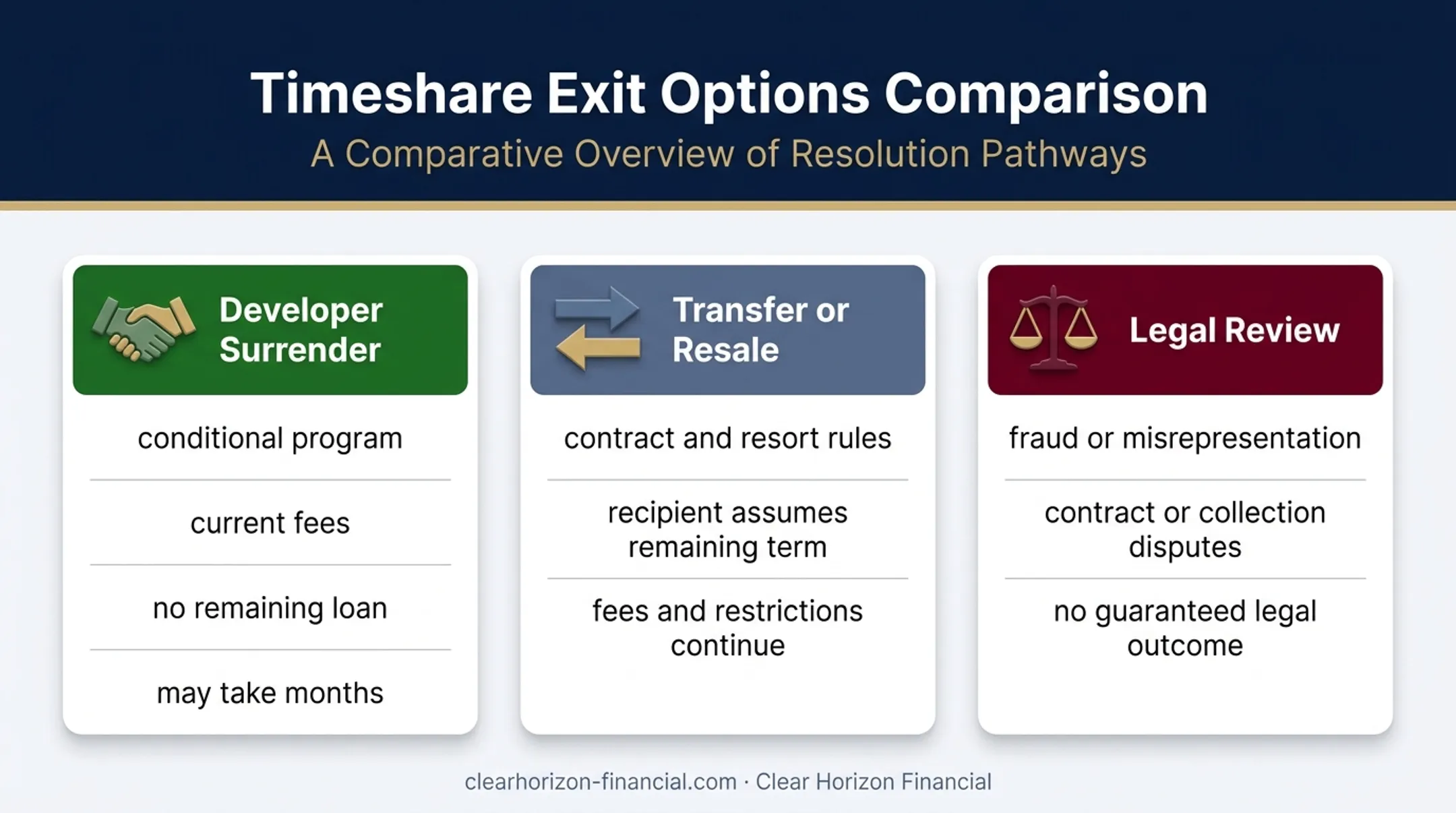 Timeshare Exit Options Comparison
A Comparative Overview of Resolution Pathways

Developer Surrender

conditional program

current fees

no remaining loan

may take months

Transfer or Resale

contract and resort rules

recipient assumes remaining term

fees and restrictions continue

Legal Review

fraud or misrepresentation

contract or collection disputes

no guaranteed legal outcome

clearhorizon-financial.com · Clear Horizon Financial